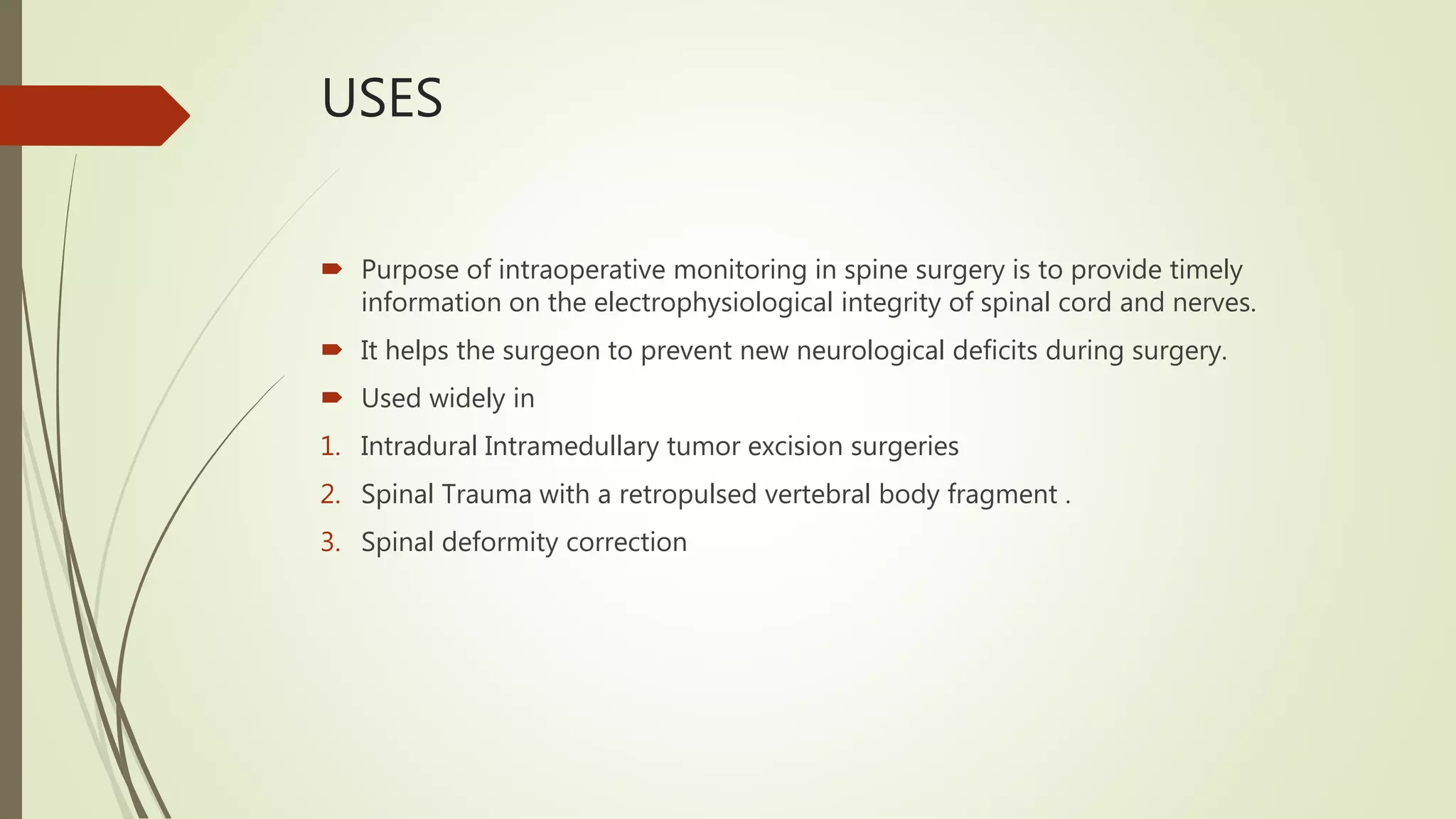 USES

Purpose of intraoperative monitoring in spine surgery is to provide timely information on the electrophysiological integrity of spinal cord and nerves.

It helps the surgeon to prevent new neurological deficits during surgery.

Used widely in

1. Intradural Intramedullary tumor excision surgeries
2. Spinal Trauma with a retropulsed vertebral body fragment .
3. Spinal deformity correction